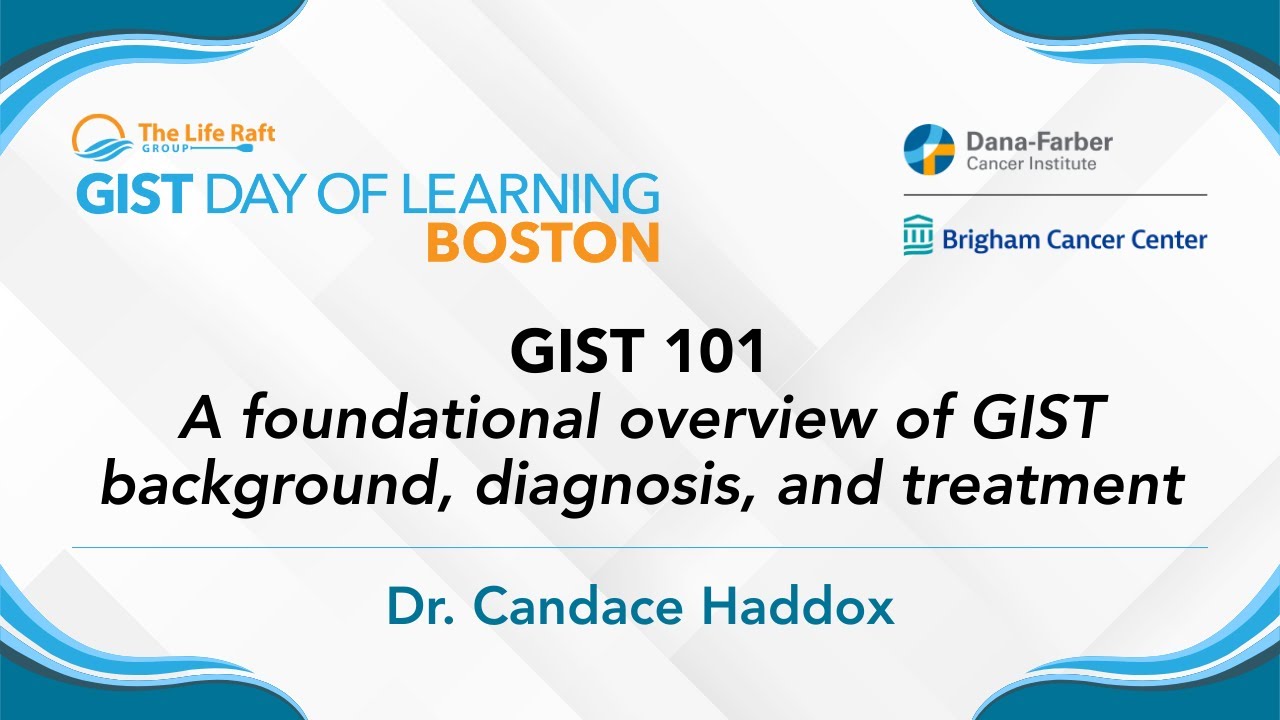 The Life Raft
GROUP
GIST DAY OF LEARNING
BOSTON

Dana-Farber
Cancer Institute

Brigham Cancer Center

GIST 101
A foundational overview of GIST background, diagnosis, and treatment

Dr. Candace Haddox